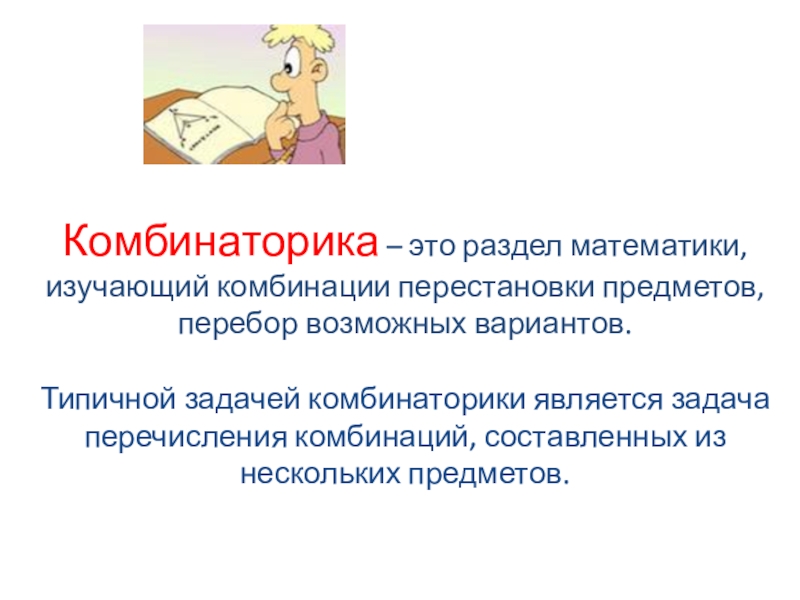 Комбинаторика – это раздел математики, изучающий комбинации перестановки предметов, перебор возможных вариантов.

Типичной задачей комбинаторики является задача перечисления комбинаций, составленных из нескольких предметов.